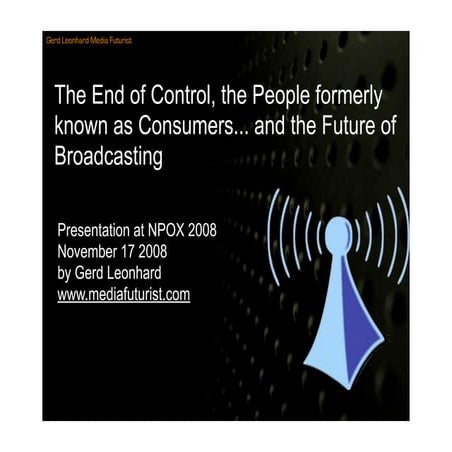 Gerd Leonhard Media Futurist

The End of Control, the People formerly known as Consumers... and the Future of Broadcasting

Presentation at NPOX 2008
November 17 2008
by Gerd Leonhard
www.mediafuturist.com